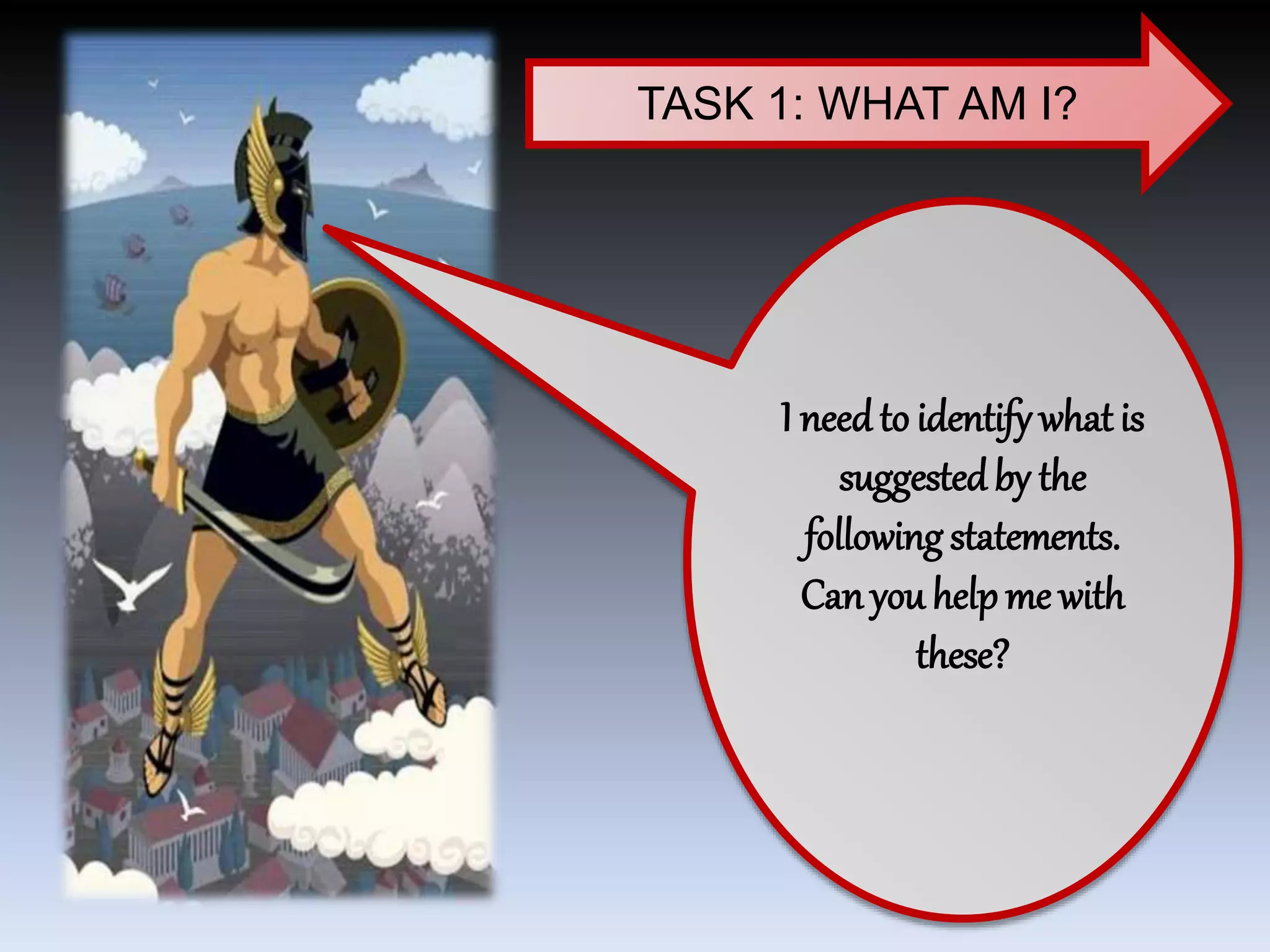 TASK 1: WHAT AM I?

I need to identify what is suggested by the following statements. Can you help me with these?